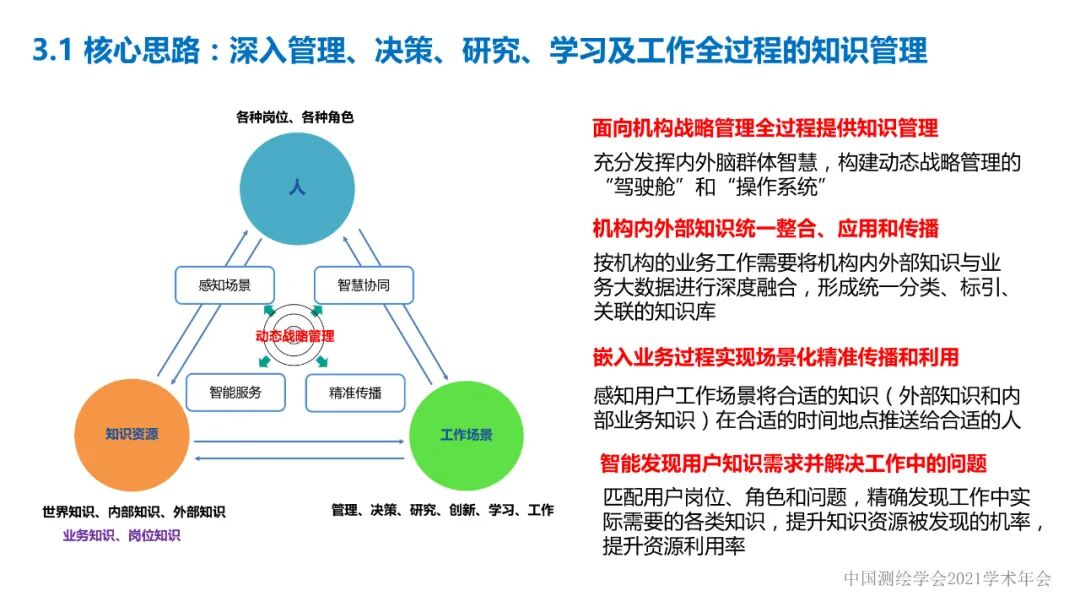 3.1 核心思路：深入管理、决策、研究、学习及工作全过程的知识管理

各种岗位、各种角色

人

感知场景

智慧协同

动态战略管理

智能服务

精准传播

知识资源

工作场景

世界知识、内部知识、外部知识

业务知识、岗位知识

管理、决策、研究、创新、学习、工作

面向机构战略管理全过程提供知识管理

充分发挥内外脑群体智慧，构建动态战略管理的“驾驶舱”和“操作系统”

机构内外部知识统一整合、应用和传播

按机构的业务工作需要将机构内外部知识与业务大数据进行深度融合，形成统一分类、标引、关联的知识库

嵌入业务过程实现场景化精准传播和利用

感知用户工作场景将合适的知识（外部知识和内部业务知识）在合适的时间地点推送给合适的人

智能发现用户知识需求并解决工作中的问题

匹配用户岗位、角色和问题，精确发现工作中实际需要的各类知识，提升知识资源被发现的机率，提升资源利用率

中国测绘学会2021学术年会